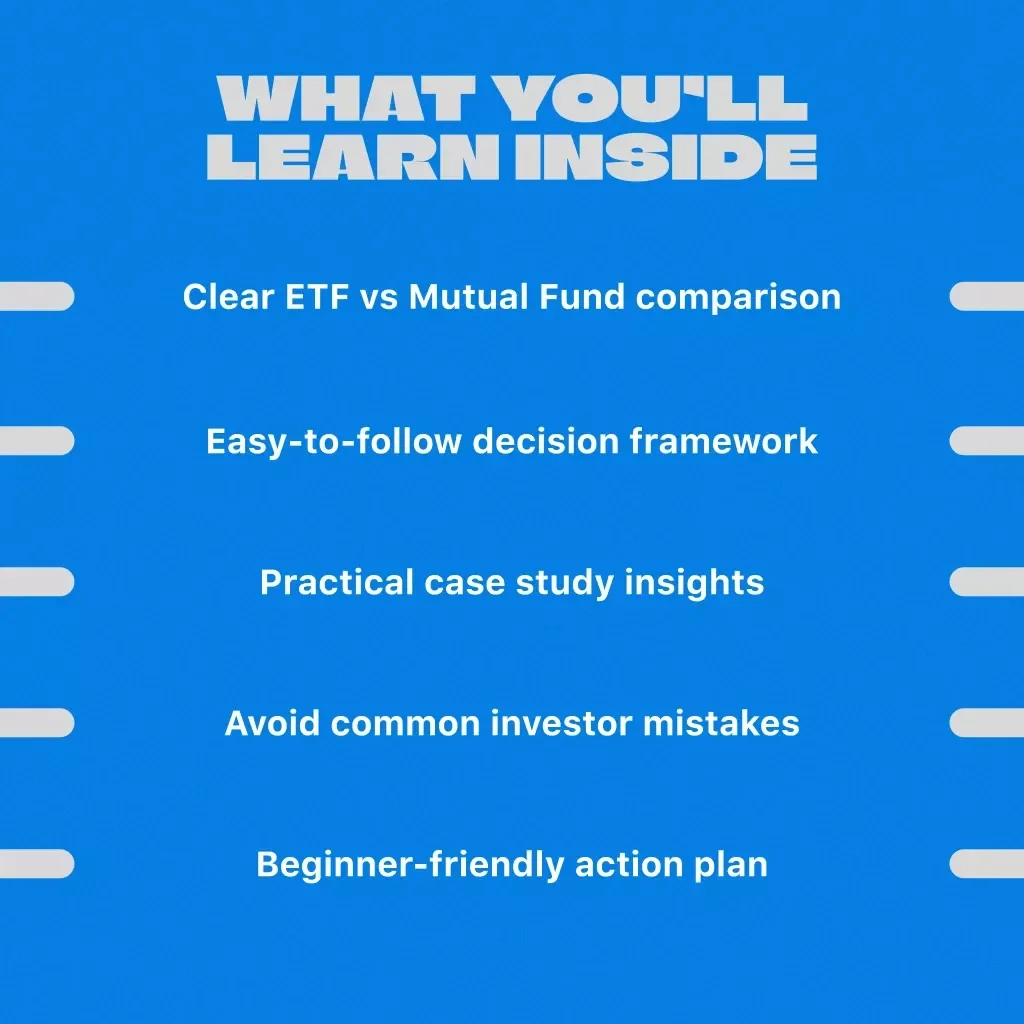 WHAT YOU'LL LEARN INSIDE

Clear ETF vs Mutual Fund comparison

Easy-to-follow decision framework

Practical case study insights

Avoid common investor mistakes

Beginner-friendly action plan